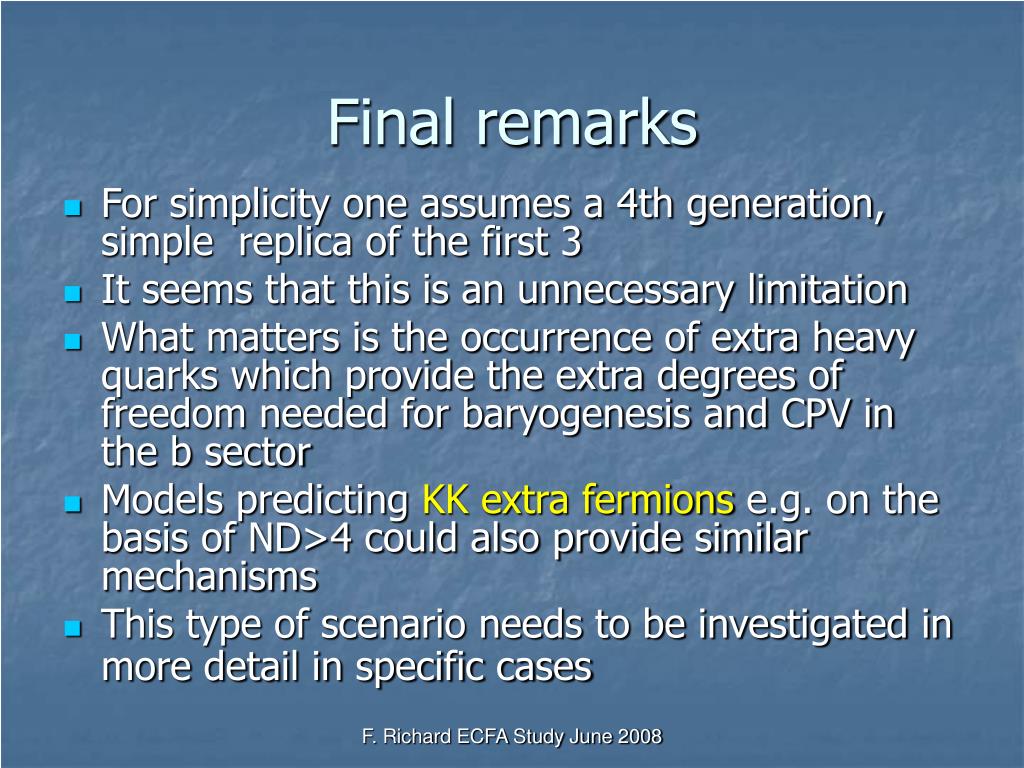 Final remarks

- For simplicity one assumes a 4th generation, simple replica of the first 3
- It seems that this is an unnecessary limitation
- What matters is the occurrence of extra heavy quarks which provide the extra degrees of freedom needed for baryogenesis and CPV in the b sector
- Models predicting KK extra fermions e.g. on the basis of ND>4 could also provide similar mechanisms
- This type of scenario needs to be investigated in more detail in specific cases

F. Richard ECFA Study June 2008